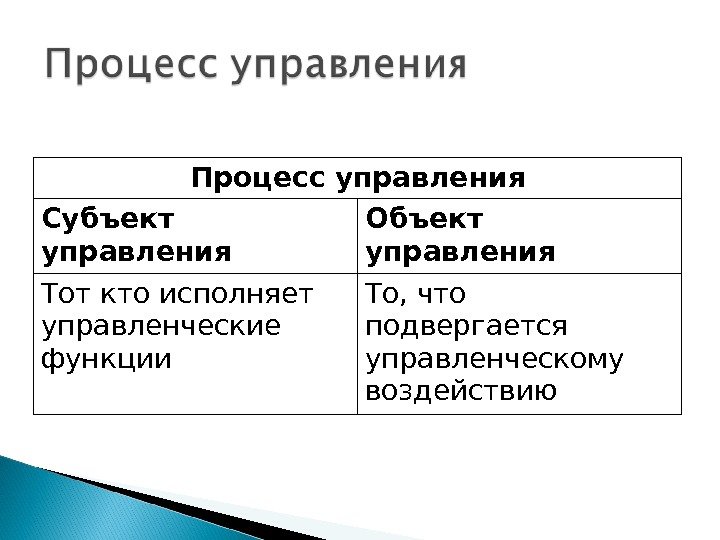 Процесс управления

| Процесс управления | |
|---|---|
| Субъект управления | Объект управления |
| Тот кто исполняет управленческие функции | То, что подвергается управленческому воздействию |